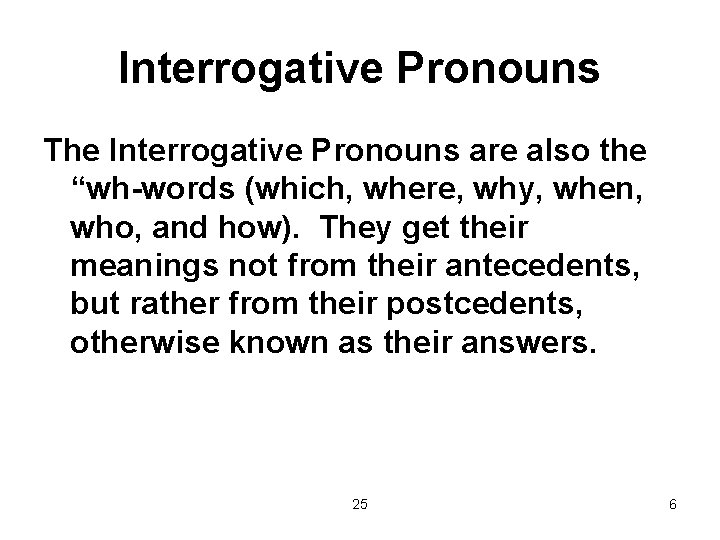 Interrogative Pronouns

The Interrogative Pronouns are also the “wh-words (which, where, why, when, who, and how). They get their meanings not from their antecedents, but rather from their postcedents, otherwise known as their answers.

25

6